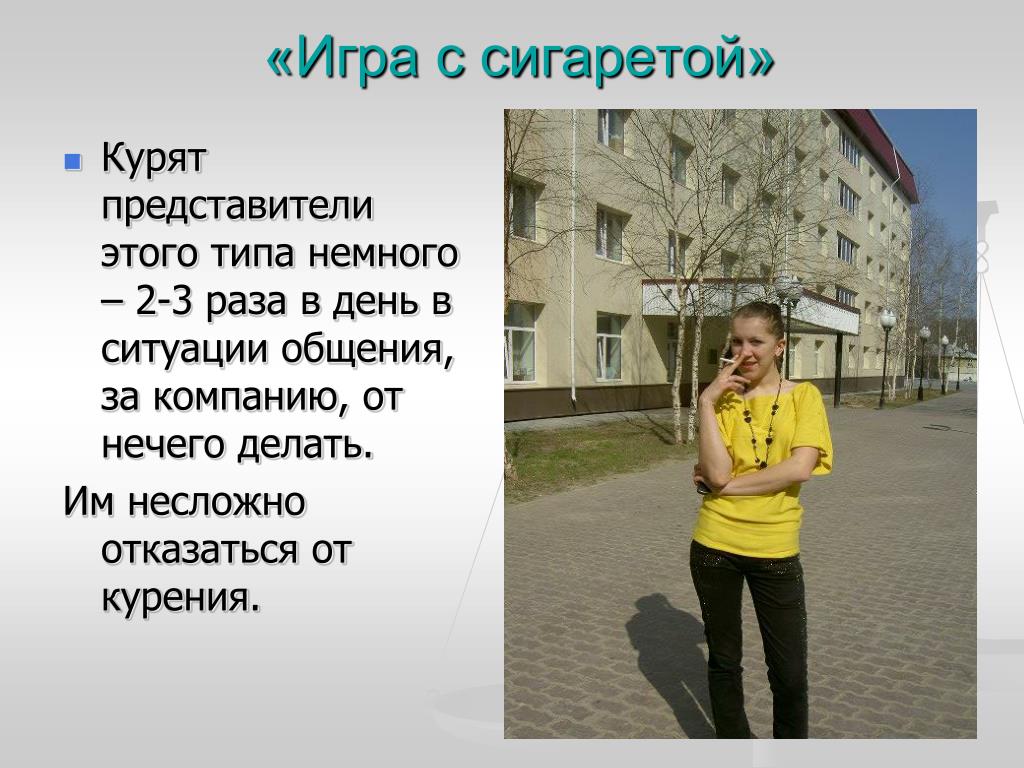 «Игра с сигаретой»

Курят представители этого типа немного – 2-3 раза в день в ситуации общения, за компанию, от нечего делать.

Им несложно отказаться от курения.